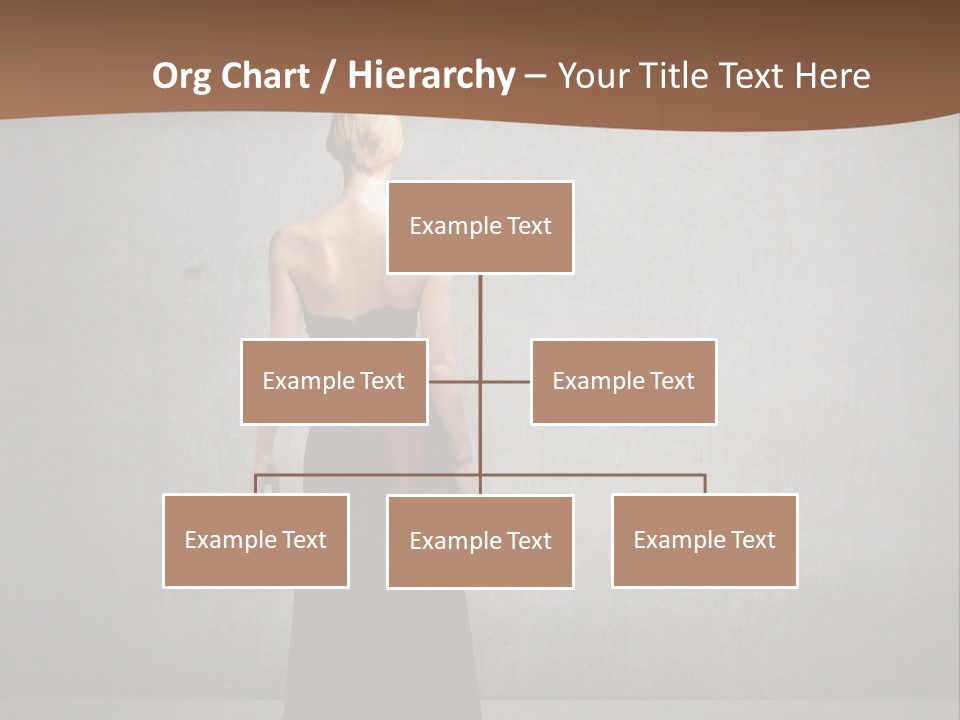 Org Chart / Hierarchy – Your Title Text Here

Example Text

Example Text

Example Text

Example Text

Example Text

Example Text